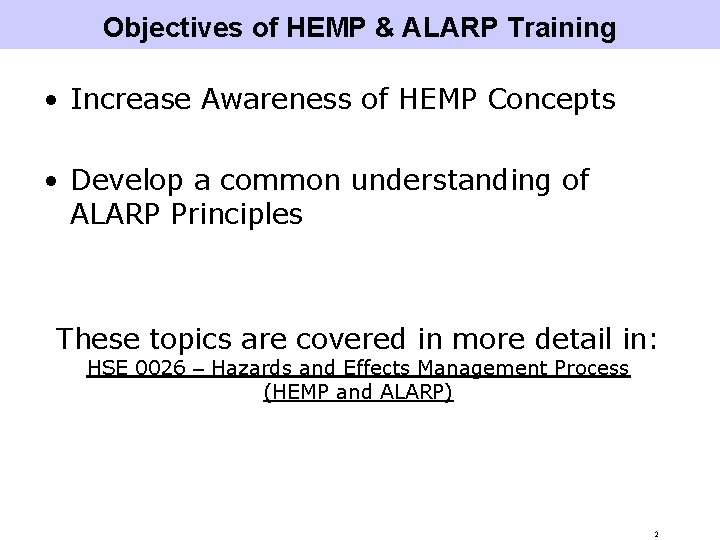 Objectives of HEMP & ALARP Training

• Increase Awareness of HEMP Concepts

• Develop a common understanding of ALARP Principles

These topics are covered in more detail in:
HSE 0026 – Hazards and Effects Management Process (HEMP and ALARP)

2